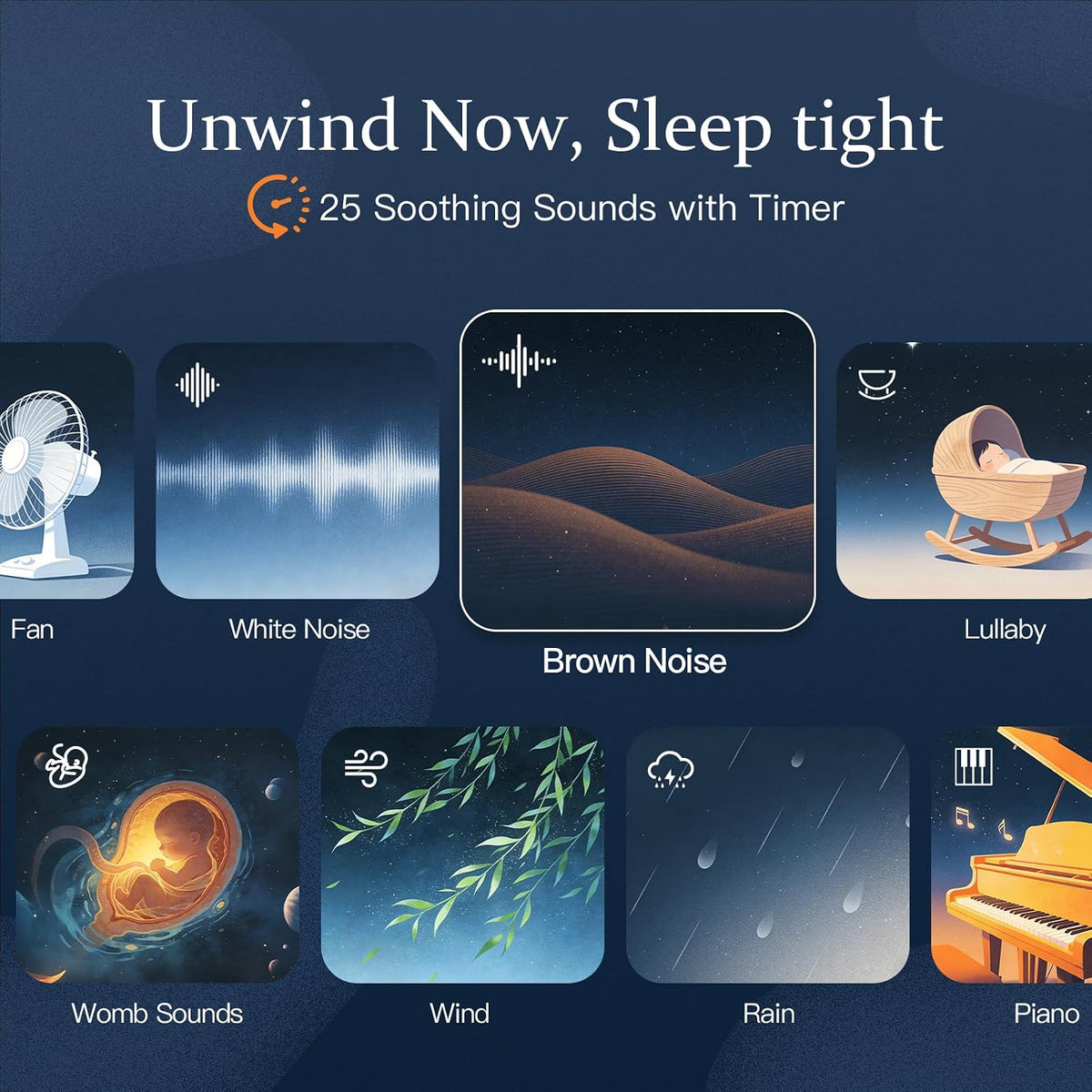 Unwind Now, Sleep tight

25 Soothing Sounds with Timer

Fan

White Noise

Brown Noise

Lullaby

Womb Sounds

Wind

Rain

Piano